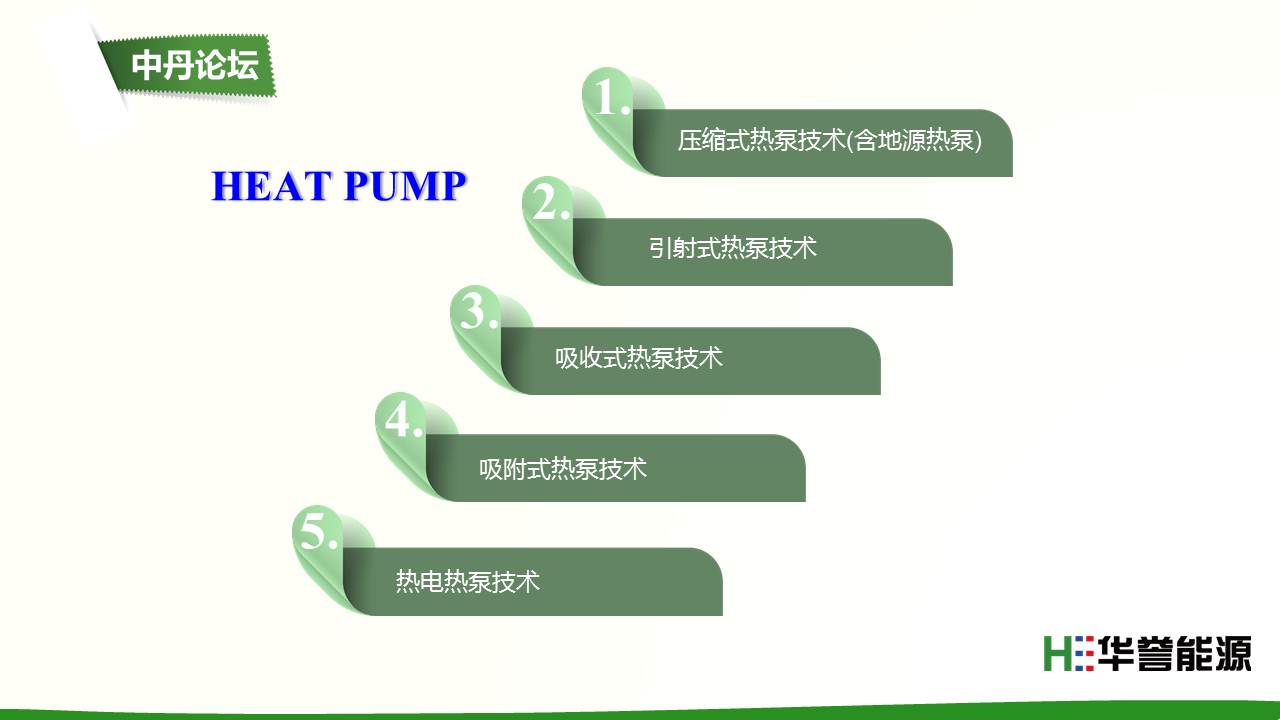 中丹论坛

HEAT PUMP

1. 压缩式热泵技术(含地源热泵)

2. 引射式热泵技术

3. 吸收式热泵技术

4. 吸附式热泵技术

5. 热电热泵技术

HE 华誉能源